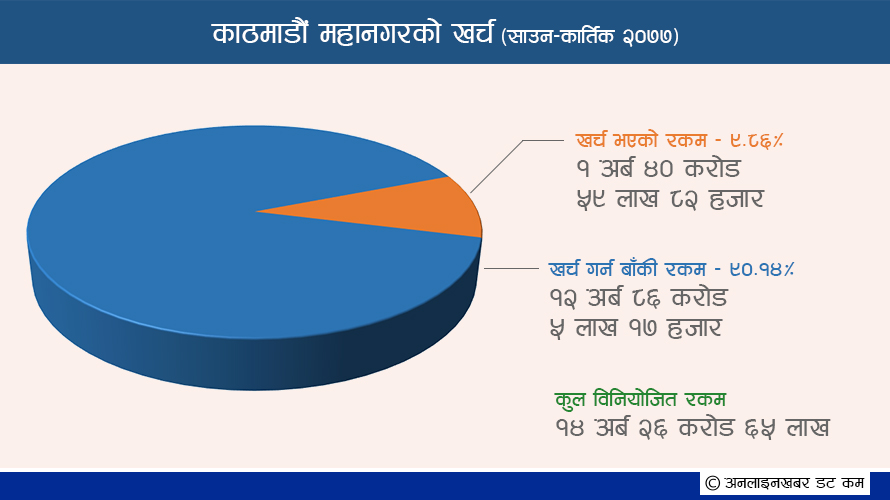 काठमाडौं महानगरको खर्च (साउन-कार्तिक २०७७)

खर्च भएको रकम - ९.८६%
१ अर्ब ४० करोड
५९ लाख ८२ हजार

खर्च गर्न बाँकी रकम - ९०.१४%
१२ अर्ब ८६ करोड
५ लाख १७ हजार

कुल विनियोजित रकम
१४ अर्ब २६ करोड ६५ लाख

© अनलाइनखबर डट कम